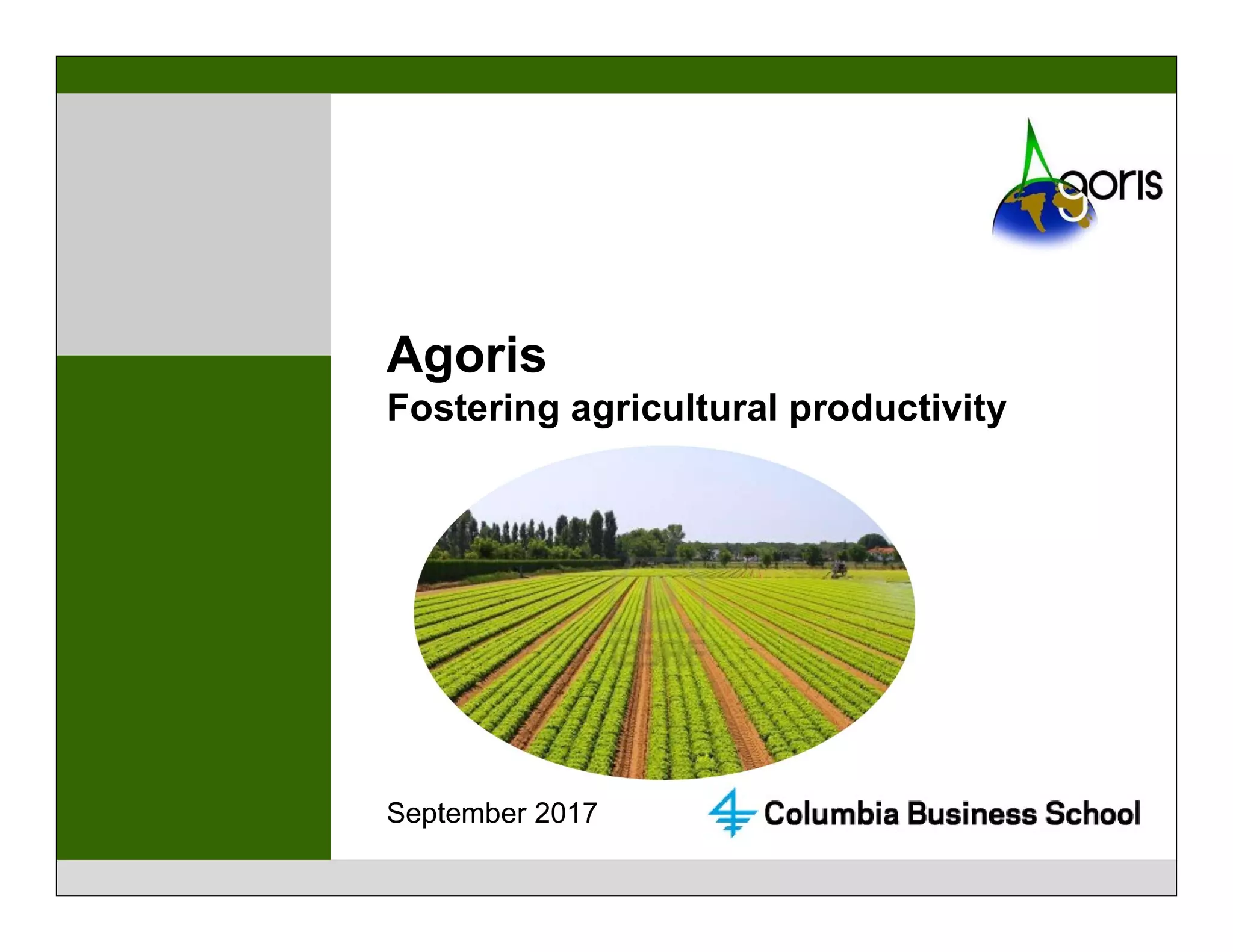 Agoris

Agoris
Fostering agricultural productivity

September 2017

Columbia Business School